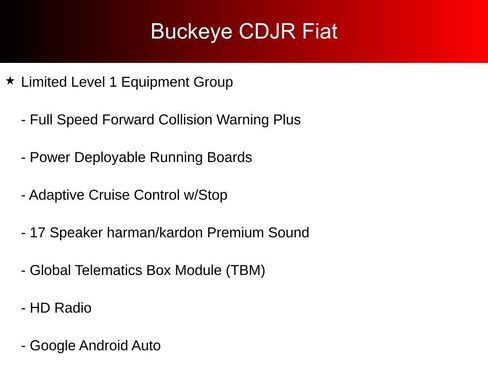 Buckeye CDJR Fiat

★ Limited Level 1 Equipment Group

- Full Speed Forward Collision Warning Plus

- Power Deployable Running Boards

- Adaptive Cruise Control w/Stop

- 17 Speaker harman/kardon Premium Sound

- Global Telematics Box Module (TBM)

- HD Radio

- Google Android Auto